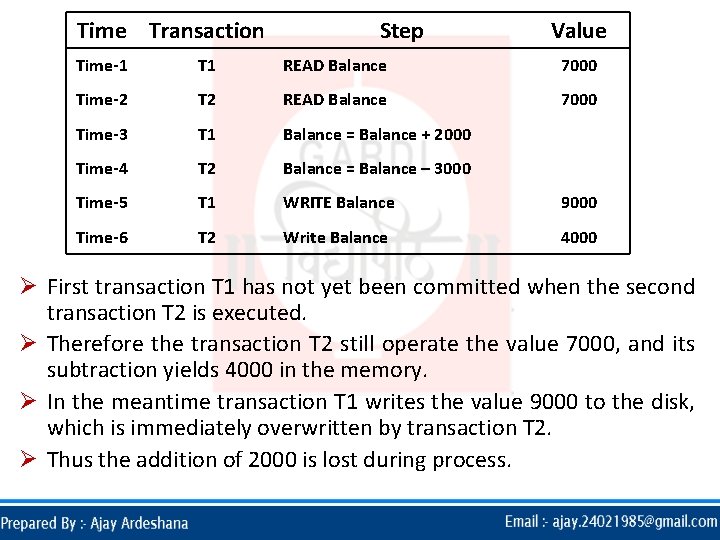 | Time | Transaction | Step | Value |
|---|---|---|---|
| Time-1 | T1 | READ Balance | 7000 |
| Time-2 | T2 | READ Balance | 7000 |
| Time-3 | T1 | Balance = Balance + 2000 | |
| Time-4 | T2 | Balance = Balance – 3000 | |
| Time-5 | T1 | WRITE Balance | 9000 |
| Time-6 | T2 | Write Balance | 4000 |

➢ First transaction T1 has not yet been committed when the second transaction T2 is executed.

➢ Therefore the transaction T2 still operate the value 7000, and its subtraction yields 4000 in the memory.

➢ In the meantime transaction T1 writes the value 9000 to the disk, which is immediately overwritten by transaction T2.

➢ Thus the addition of 2000 is lost during process.

Prepared By :- Ajay Ardeshana

Email :- ajay.24021985@gmail.com

GARDI
विद्यापीठ